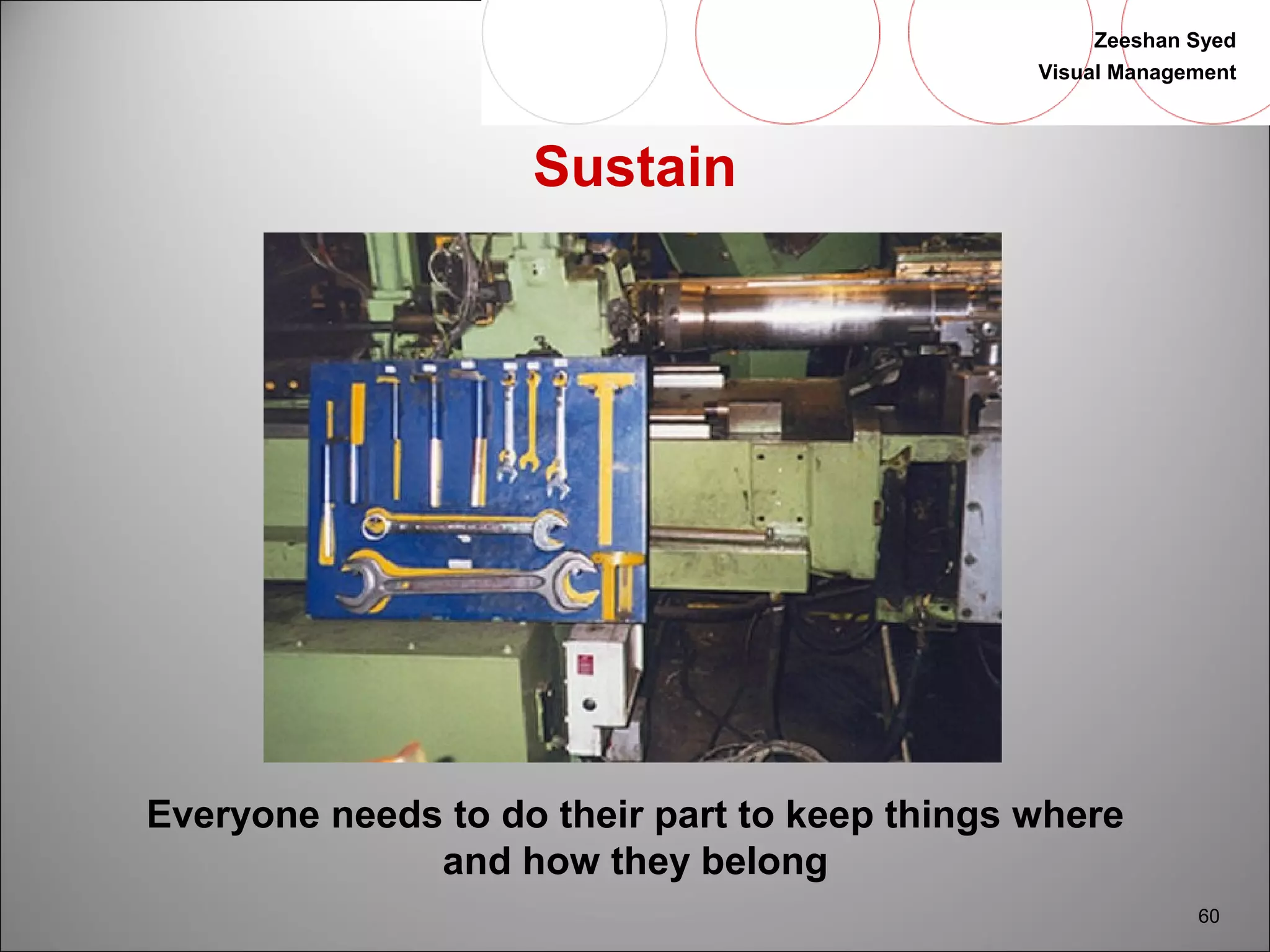 Zeeshan Syed
Visual Management

Sustain

Everyone needs to do their part to keep things where and how they belong

60